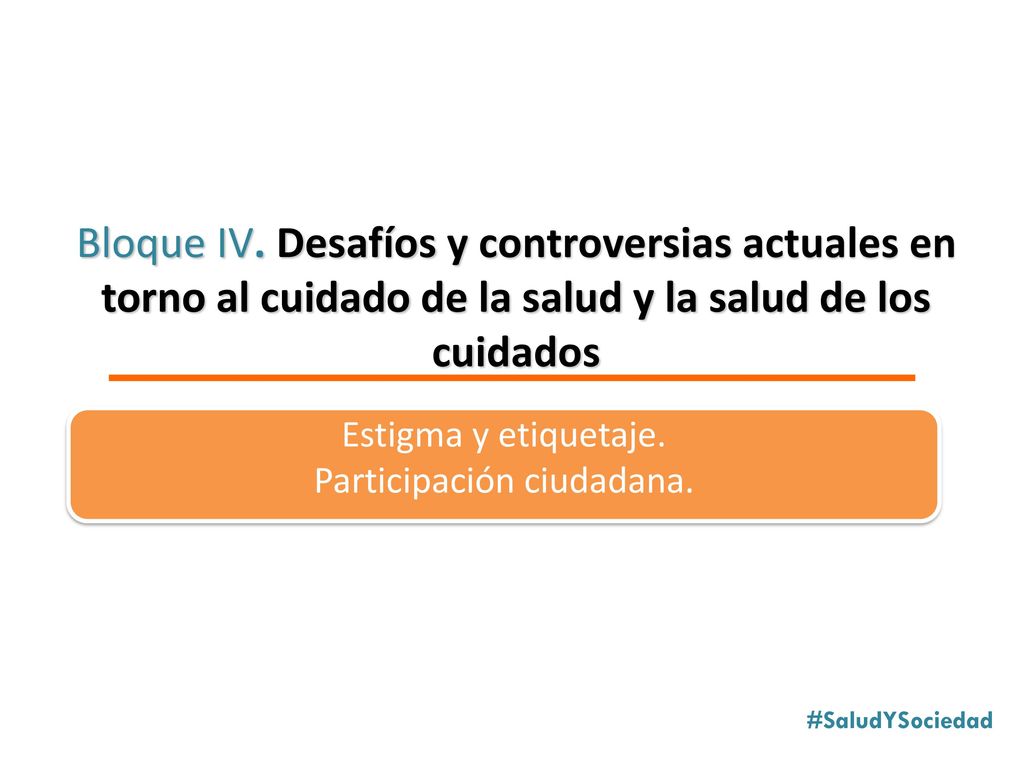 Bloque IV. Desafíos y controversias actuales en torno al cuidado de la salud y la salud de los cuidados

Estigma y etiquetaje.
Participación ciudadana.

#SaludYSociedad